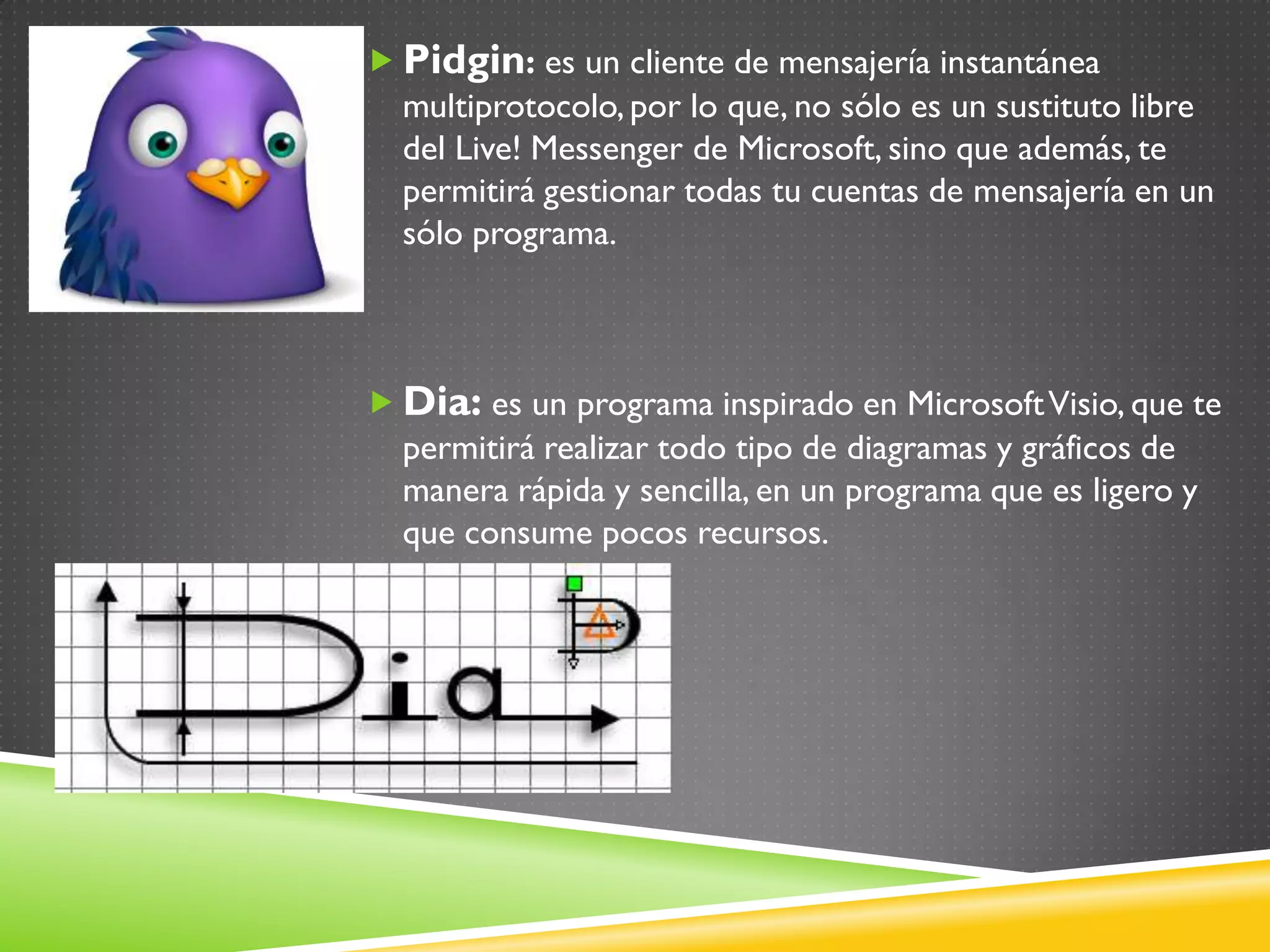 Pidgin: es un cliente de mensajería instantánea multiprotocolo, por lo que, no sólo es un sustituto libre del Live! Messenger de Microsoft, sino que además, te permitirá gestionar todas tu cuentas de mensajería en un sólo programa.

Dia: es un programa inspirado en Microsoft Visio, que te permitirá realizar todo tipo de diagramas y gráficos de manera rápida y sencilla, en un programa que es ligero y que consume pocos recursos.

Dia